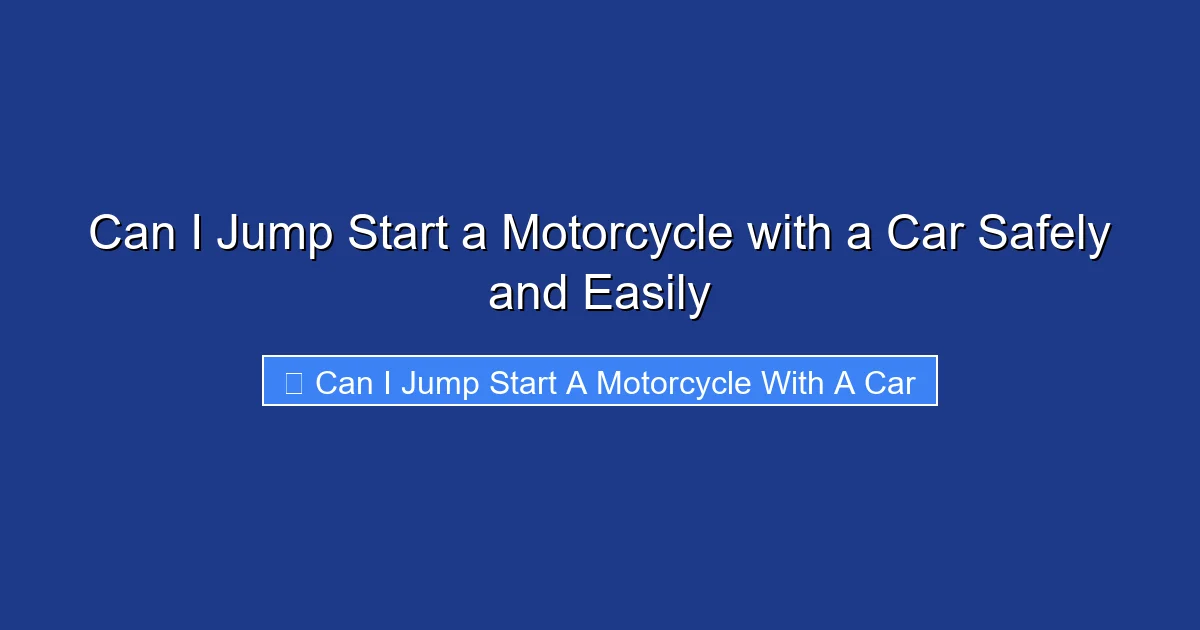 Can I Jump Start a Motorcycle with a Car Safely and Easily

Can I Jump Start A Motorcycle With A Car